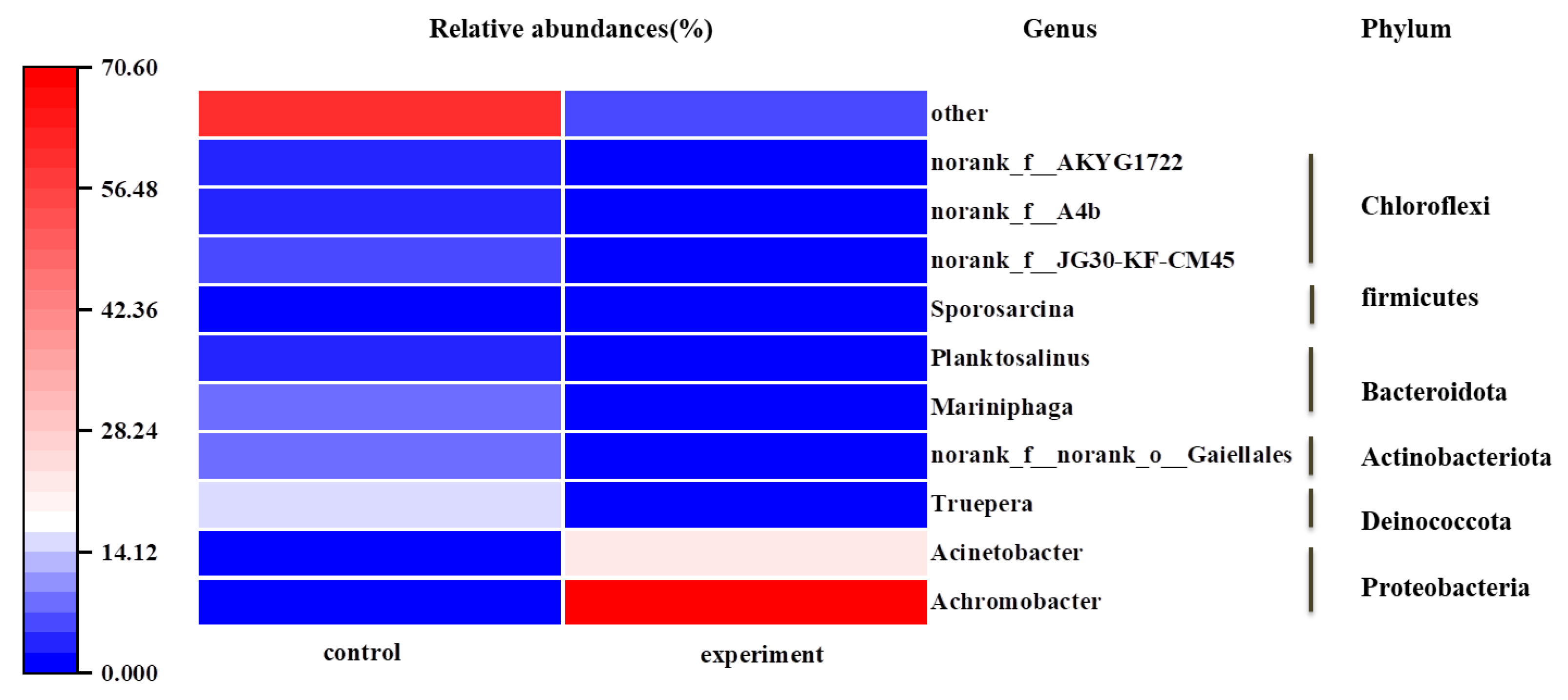 Relative abundances(%)

Genus

Phylum

70.60
56.48
42.36
28.24
14.12
0.000

other
norank_f__AKYG1722
norank_f__A4b
norank_f__JG30-KF-CM45
Sporosarcina
Planktosalinus
Mariniphaga
norank_f__norank_o__Gaiellales
Truepera
Acinetobacter
Achromobacter

Chloroflexi
firmicutes
Bacteroidota
Actinobacteriota
Deinococcota
Proteobacteria

control
experiment